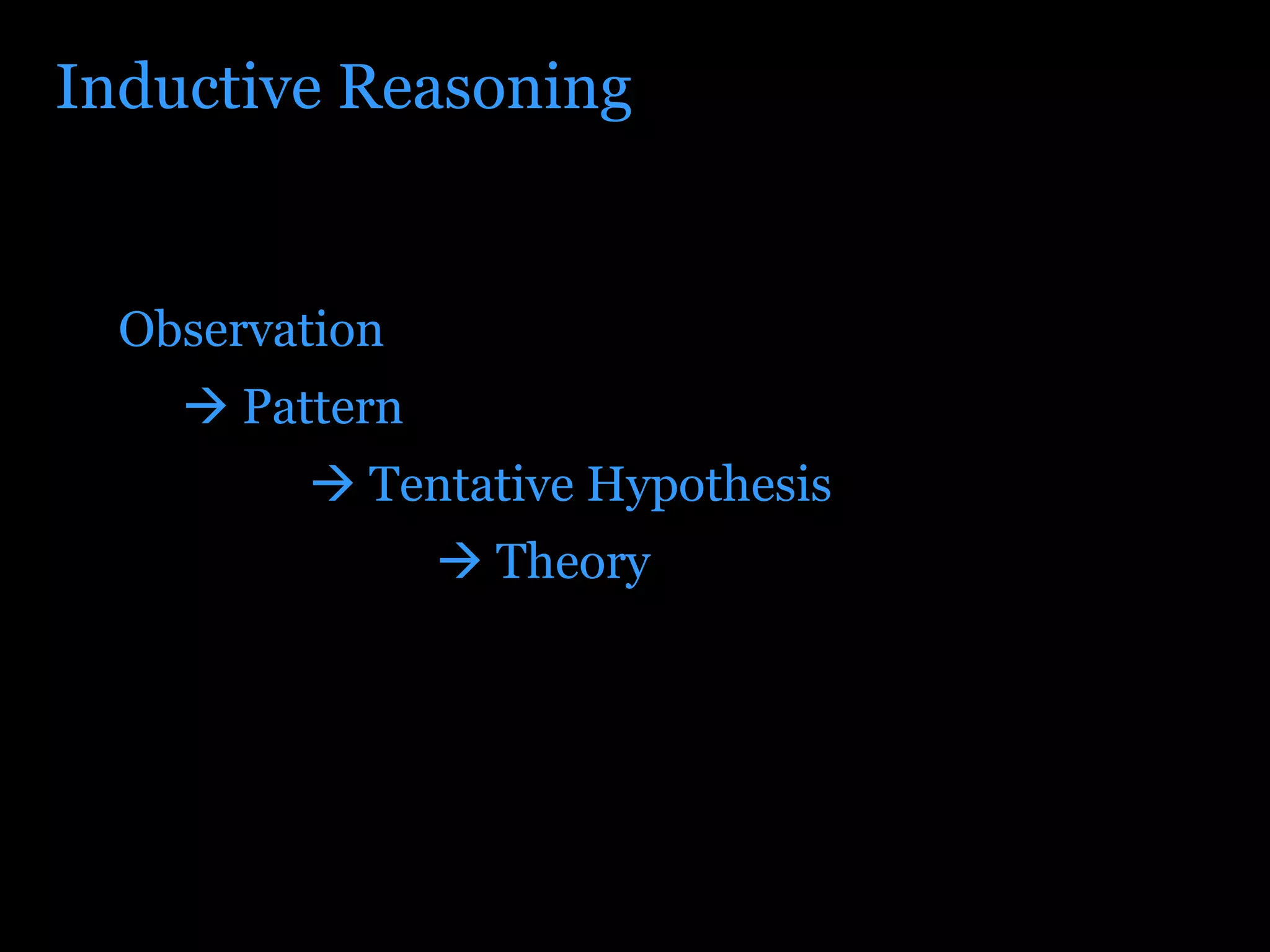 Inductive Reasoning

Observation

→ Pattern

→ Tentative Hypothesis

→ Theory